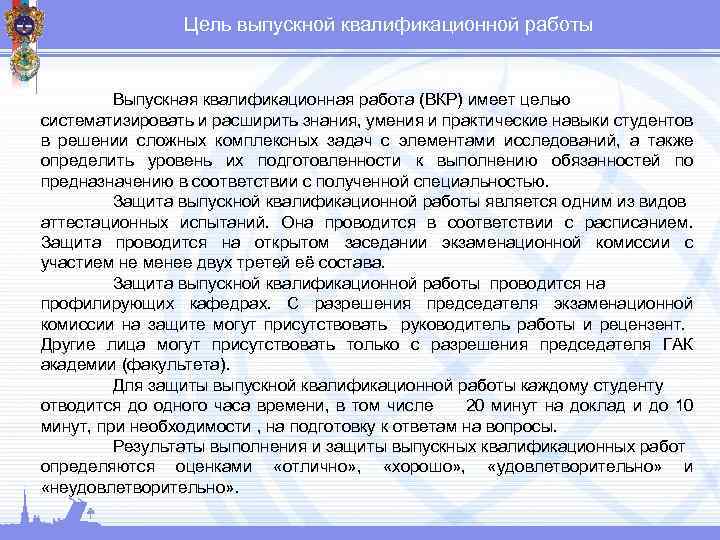 Цель выпускной квалификационной работы

Выпускная квалификационная работа (ВКР) имеет целью систематизировать и расширить знания, умения и практические навыки студентов в решении сложных комплексных задач с элементами исследований, а также определить уровень их подготовленности к выполнению обязанностей по предназначению в соответствии с полученной специальностью.

Защита выпускной квалификационной работы является одним из видов аттестационных испытаний. Она проводится в соответствии с расписанием. Защита проводится на открытом заседании экзаменационной комиссии с участием не менее двух третей её состава.

Защита выпускной квалификационной работы проводится на профилирующих кафедрах. С разрешения председателя экзаменационной комиссии на защите могут присутствовать руководитель работы и рецензент. Другие лица могут присутствовать только с разрешения председателя ГАК академии (факультета).

Для защиты выпускной квалификационной работы каждому студенту отводится до одного часа времени, в том числе 20 минут на доклад и до 10 минут, при необходимости , на подготовку к ответам на вопросы.

Результаты выполнения и защиты выпускных квалификационных работ определяются оценками «отлично», «хорошо», «удовлетворительно» и «неудовлетворительно».